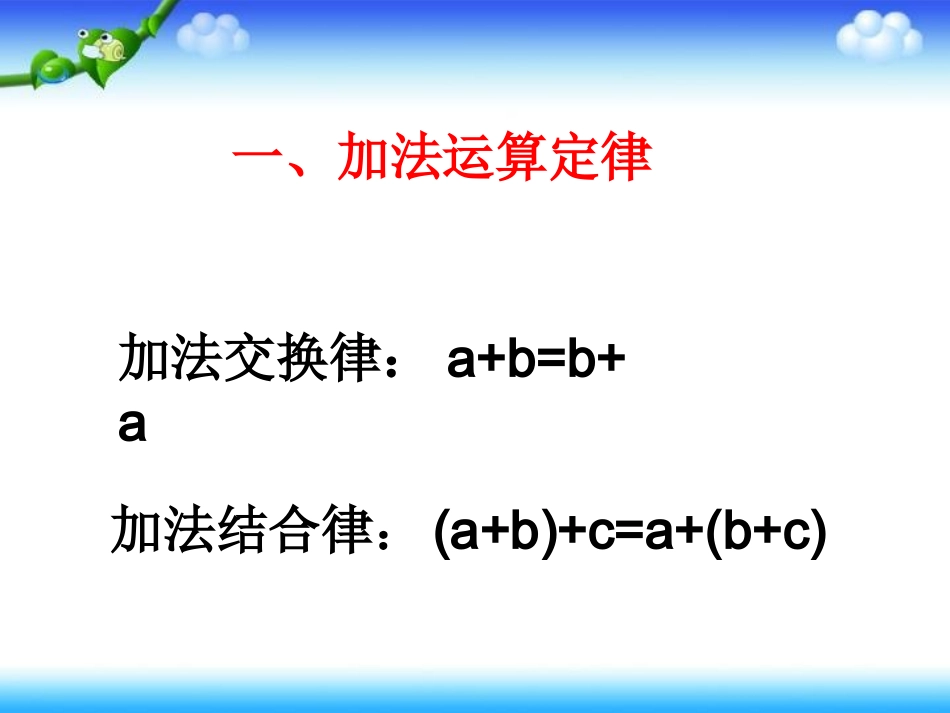 一、加法运算定律

加法交换律： $a+b=b+a$

加法结合律： $(a+b)+c=a+(b+c)$